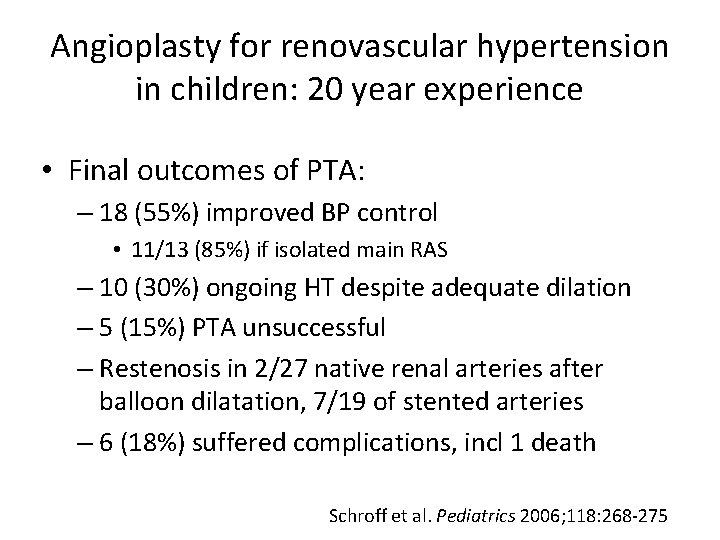 Angioplasty for renovascular hypertension in children: 20 year experience

• Final outcomes of PTA:
– 18 (55%) improved BP control
• 11/13 (85%) if isolated main RAS
– 10 (30%) ongoing HT despite adequate dilation
– 5 (15%) PTA unsuccessful
– Restenosis in 2/27 native renal arteries after balloon dilatation, 7/19 of stented arteries
– 6 (18%) suffered complications, incl 1 death

Schroff et al. Pediatrics 2006;118:268-275